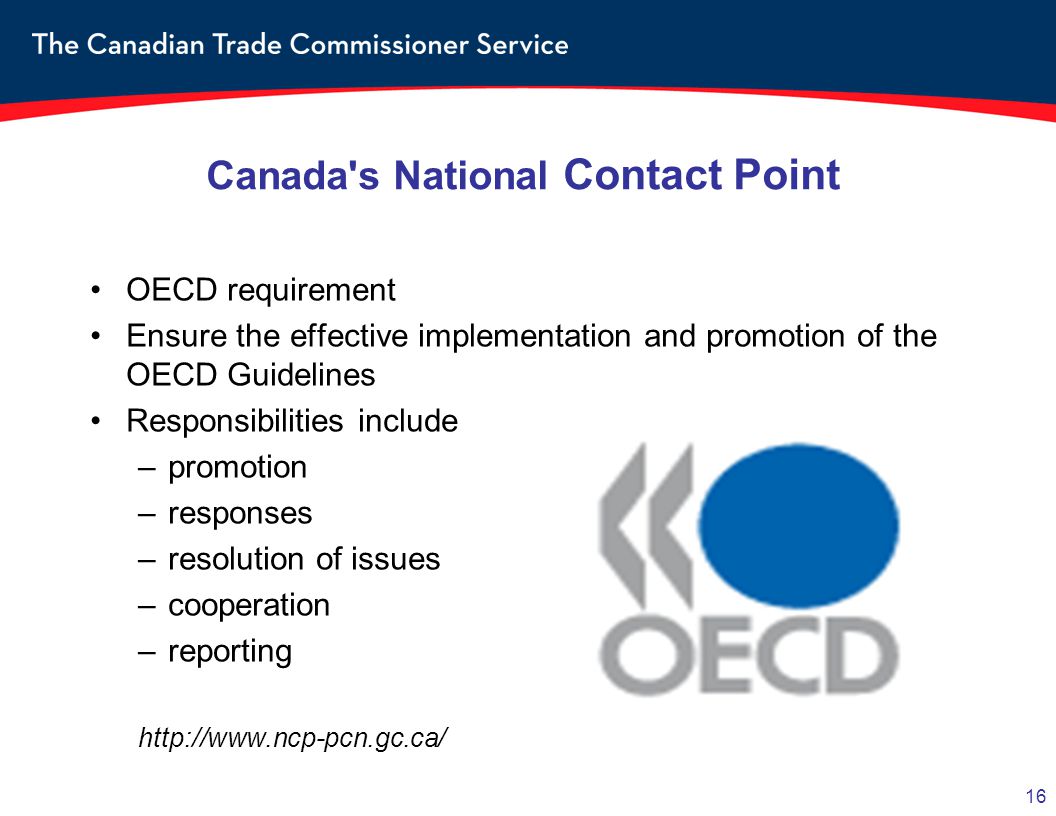 The Canadian Trade Commissioner Service

Canada's National Contact Point

• OECD requirement
• Ensure the effective implementation and promotion of the OECD Guidelines
• Responsibilities include
– promotion
– responses
– resolution of issues
– cooperation
– reporting

OECD

http://www.ncp-pcn.gc.ca/

16